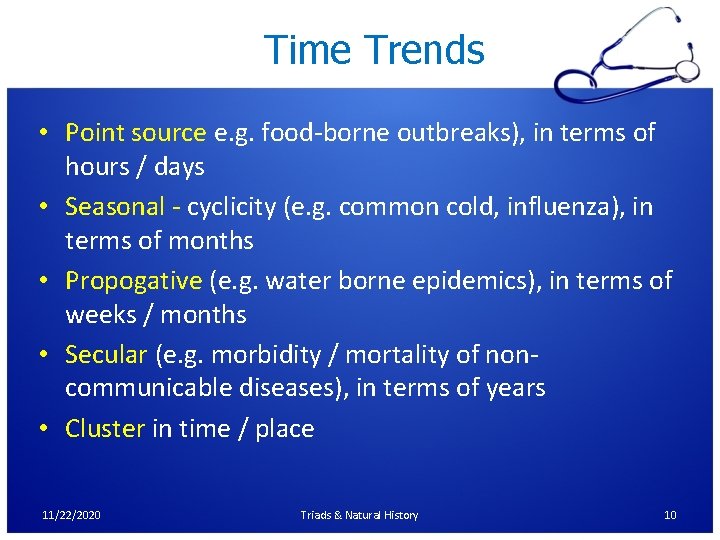 Time Trends

• Point source e.g. food-borne outbreaks), in terms of hours / days
• Seasonal - cyclicity (e.g. common cold, influenza), in terms of months
• Propogative (e.g. water borne epidemics), in terms of weeks / months
• Secular (e.g. morbidity / mortality of non-communicable diseases), in terms of years
• Cluster in time / place

11/22/2020 Triads & Natural History 10